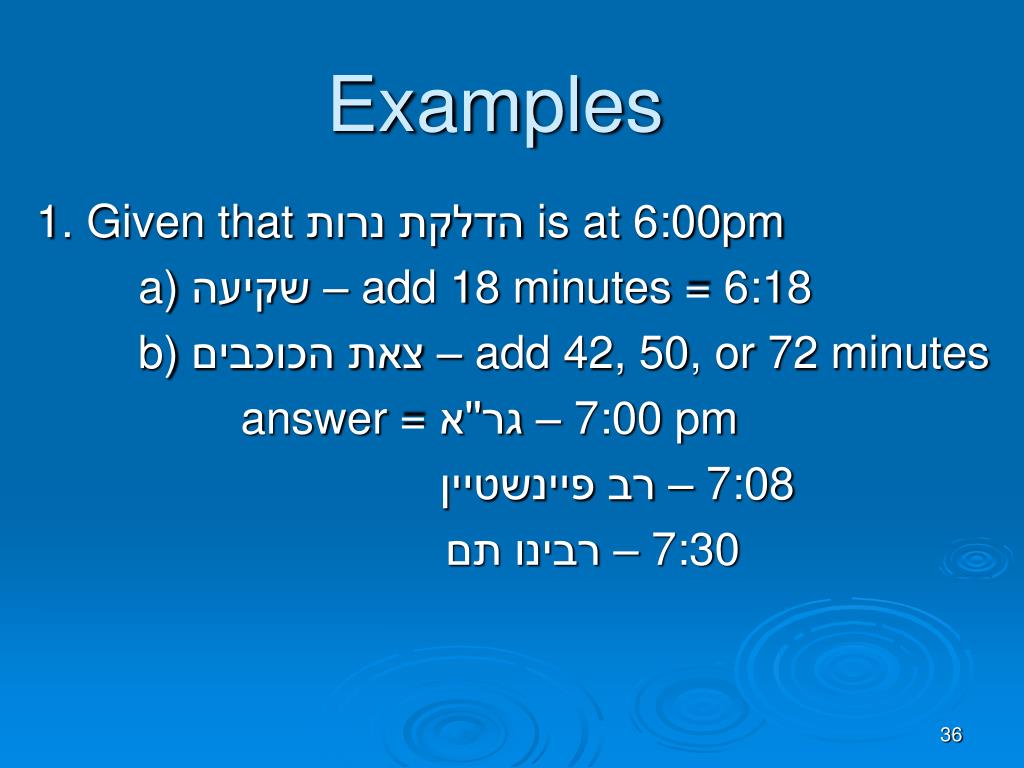 Examples

1. Given that הדלקת נרות is at 6:00pm

a) שקיעה – add 18 minutes = 6:18

b) צאת הכוכבים – add 42, 50, or 72 minutes

answer = גר"א – 7:00 pm

רב פיינשטיין – 7:08

רבינו תם – 7:30

36